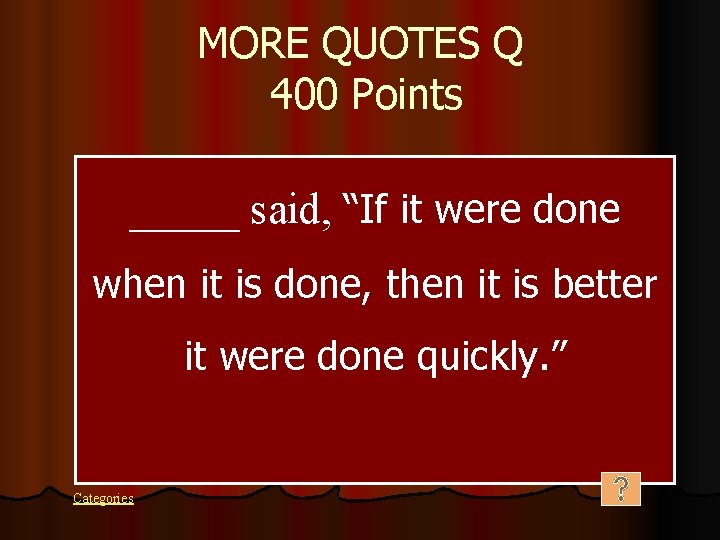 MORE QUOTES Q
400 Points

____ said, "If it were done when it is done, then it is better it were done quickly."

Categories

?